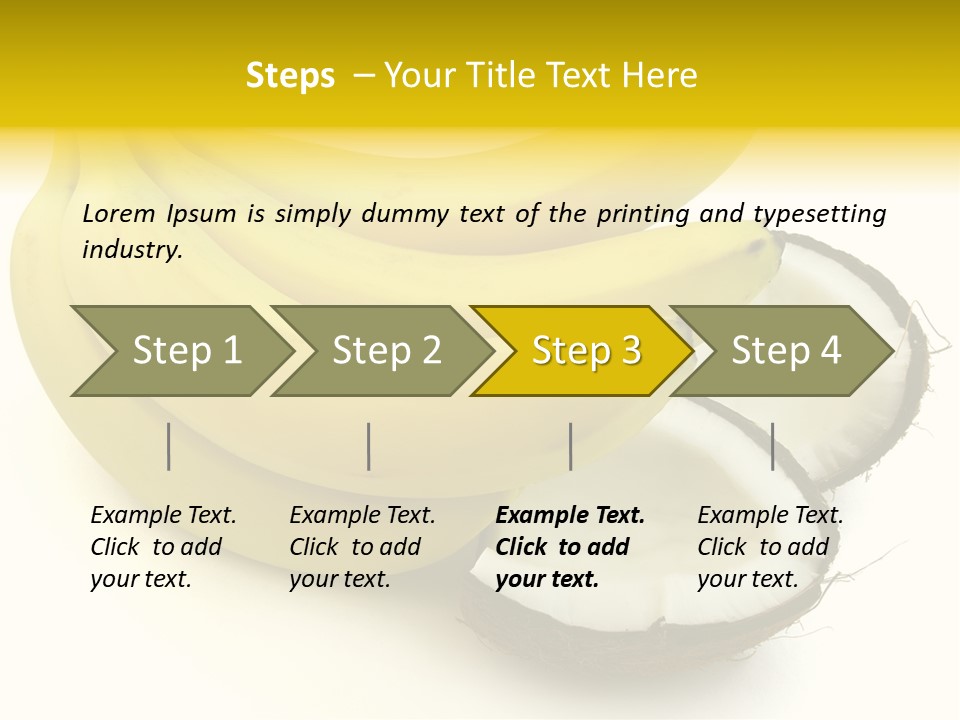 Steps – Your Title Text Here

Lorem Ipsum is simply dummy text of the printing and typesetting industry.

Step 1

Step 2

Step 3

Step 4

Example Text. Click to add your text.

Example Text. Click to add your text.

Example Text. Click to add your text.

Example Text. Click to add your text.